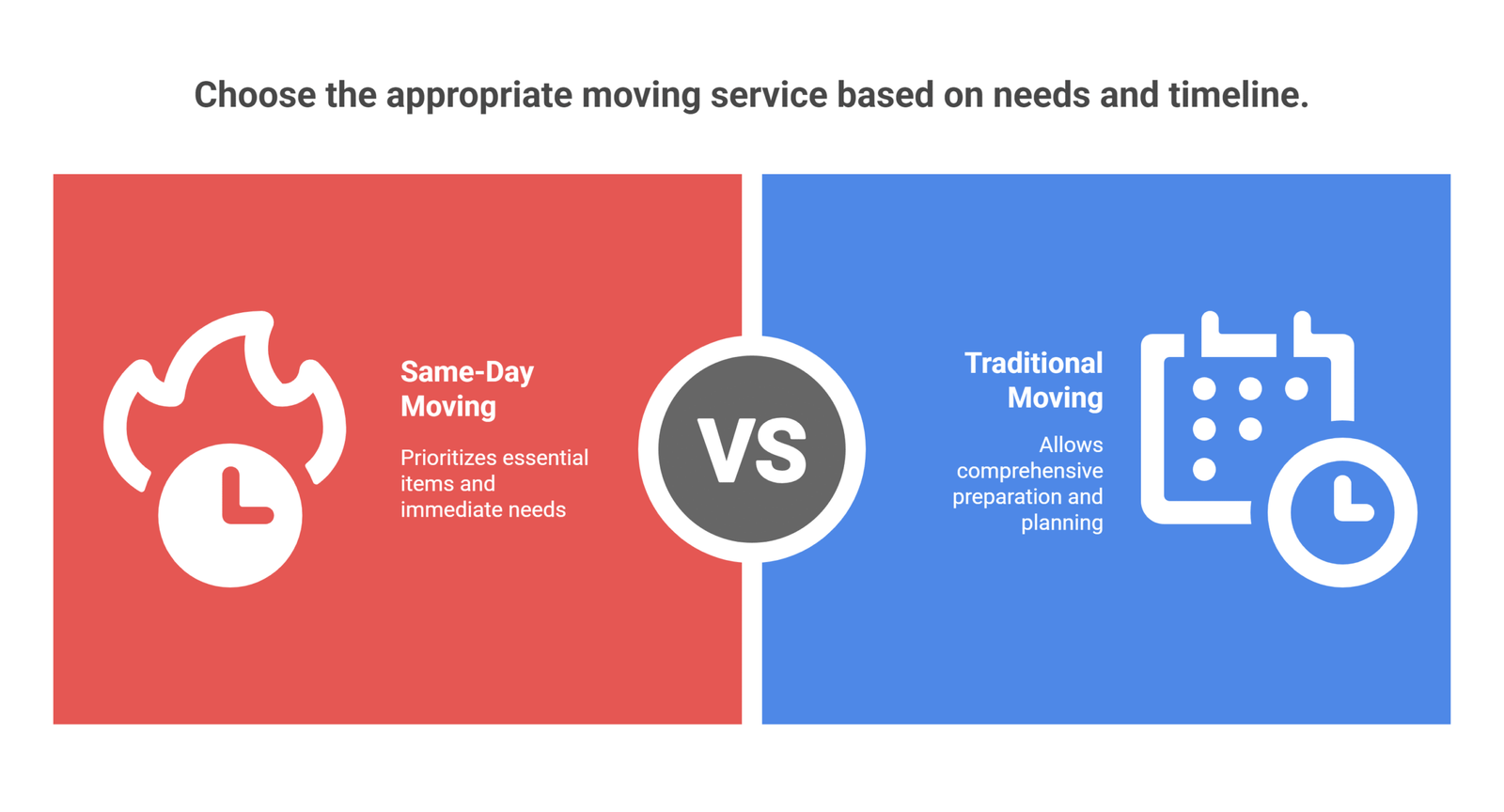 Choose the appropriate moving service based on needs and timeline.

Same-Day Moving

Prioritizes essential items and immediate needs

VS

Traditional Moving

Allows comprehensive preparation and planning